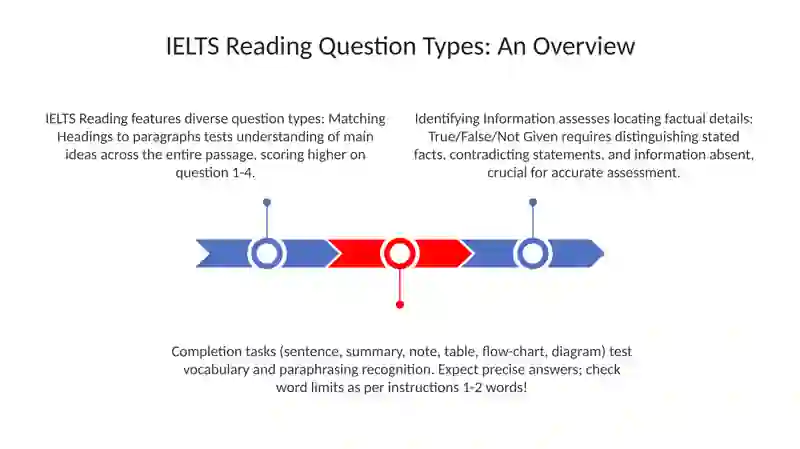 IELTS Reading Question Types: An Overview

IELTS Reading features diverse question types: Matching Headings to paragraphs tests understanding of main ideas across the entire passage, scoring higher on question 1-4.

Identifying Information assesses locating factual details: True/False/Not Given requires distinguishing stated facts, contradicting statements, and information absent, crucial for accurate assessment.

Completion tasks (sentence, summary, note, table, flow-chart, diagram) test vocabulary and paraphrasing recognition. Expect precise answers; check word limits as per instructions 1-2 words!